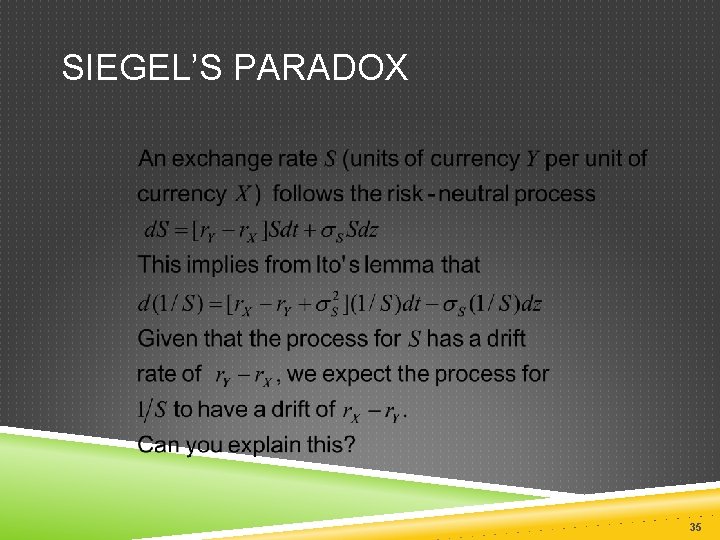 SIEGEL'S PARADOX

An exchange rate $S$ (units of currency $Y$ per unit of currency $X$) follows the risk - neutral process
$dS = [r_Y - r_X]Sdt + \sigma_S Sdz$
This implies from Ito's lemma that
$d(1/S) = [r_X - r_Y + \sigma_S^2](1/S)dt - \sigma_S(1/S)dz$
Given that the process for $S$ has a drift rate of $r_Y - r_X$, we expect the process for $1/S$ to have a drift of $r_X - r_Y$.
Can you explain this?

35